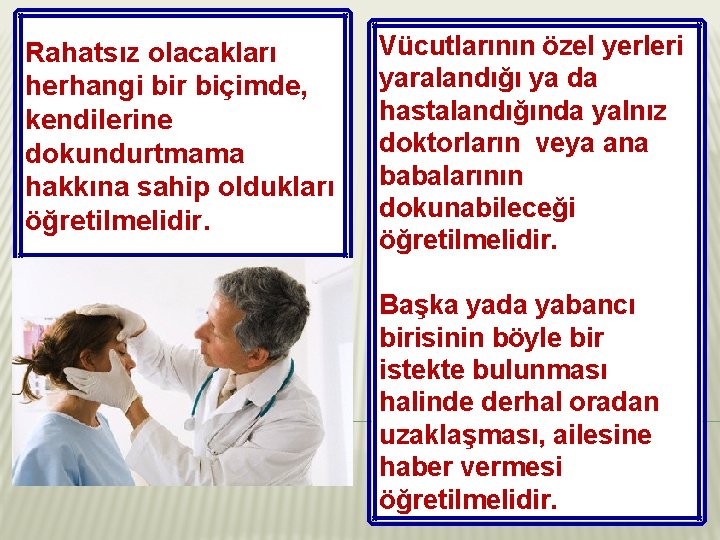 Rahatsız olacakları herhangi bir biçimde, kendilerine dokundurtmama hakkına sahip oldukları öğretilmelidir.

Vücutlarının özel yerleri yaralandığı ya da hastalandığında yalnız doktorların veya ana babalarının dokunabileceği öğretilmelidir.

Başka yada yabancı birisinin böyle bir istekte bulunması halinde derhal oradan uzaklaşması, ailesine haber vermesi öğretilmelidir.